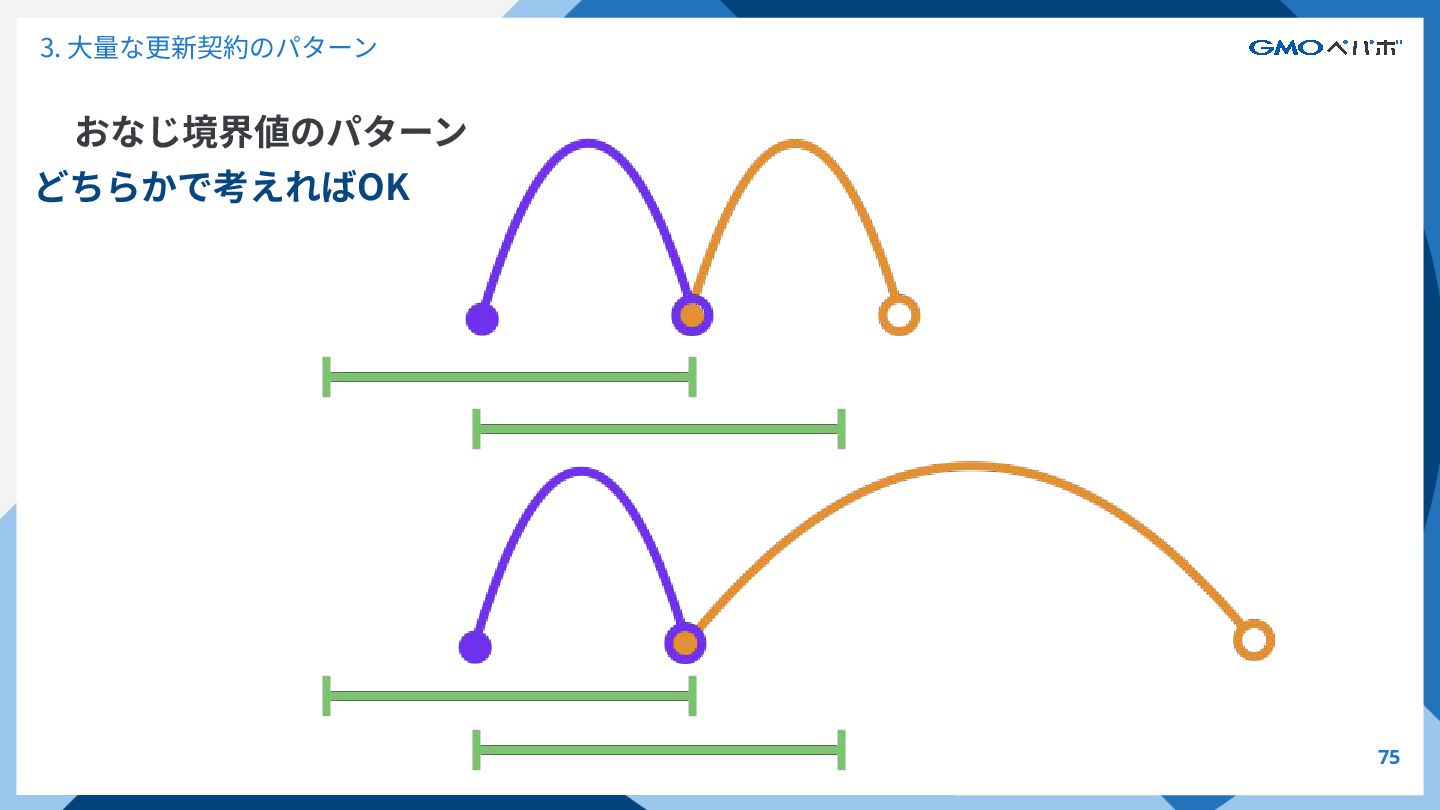 3. 大量な更新契約のパターン

GMOペパボ

おなじ境界値のパターン
どちらかで考えればOK

75